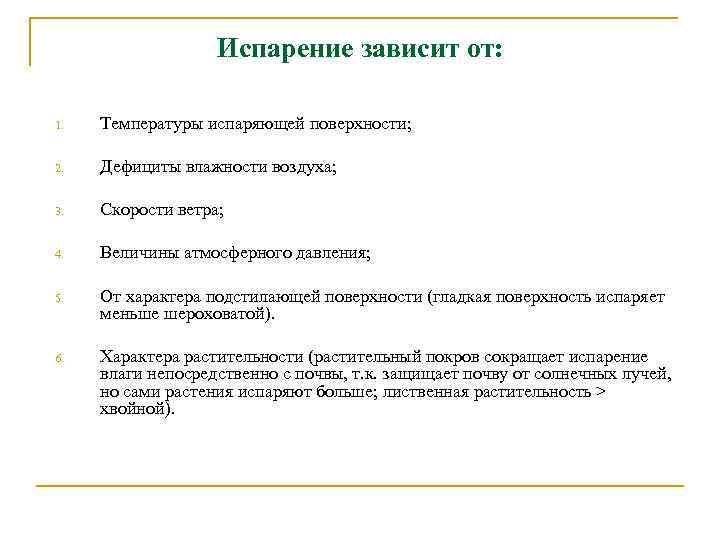 Испарение зависит от:

1. Температуры испаряющей поверхности;

2. Дефициты влажности воздуха;

3. Скорости ветра;

4. Величины атмосферного давления;

5. От характера подстилающей поверхности (гладкая поверхность испаряет меньше шероховатой).

6. Характера растительности (растительный покров сокращает испарение влаги непосредственно с почвы, т.к. защищает почву от солнечных лучей, но сами растения испаряют больше; лиственная растительность > хвойной).